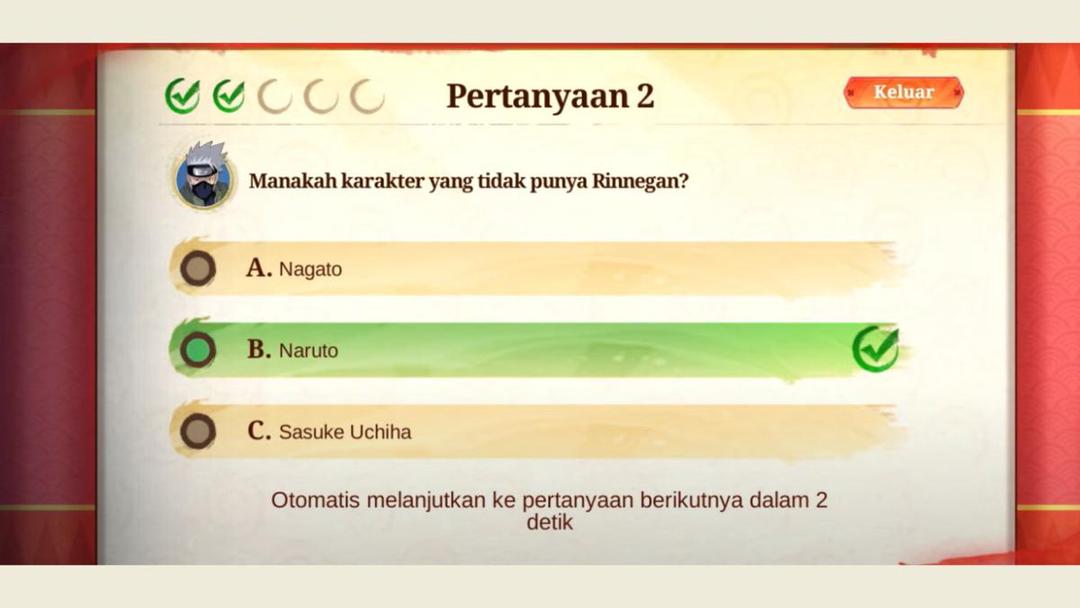 Pertanyaan 2

Keluar

Manakah karakter yang tidak punya Rinnegan?

A. Nagato

B. Naruto

C. Sasuke Uchiha

Otomatis melanjutkan ke pertanyaan berikutnya dalam 2 detik